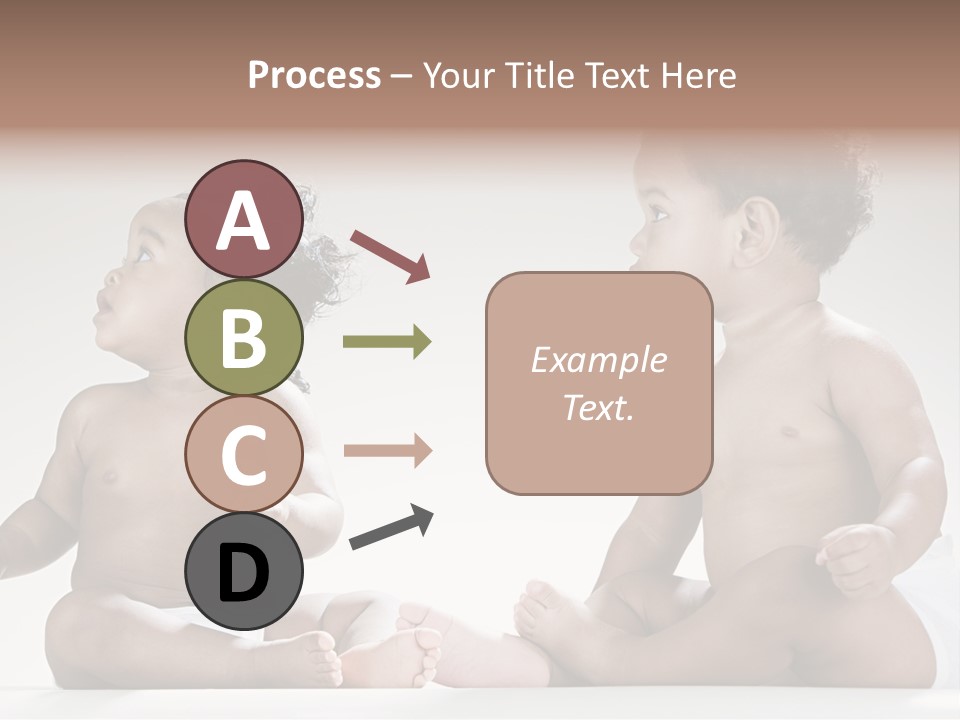 Process – Your Title Text Here

A

B

C

D

Example Text.